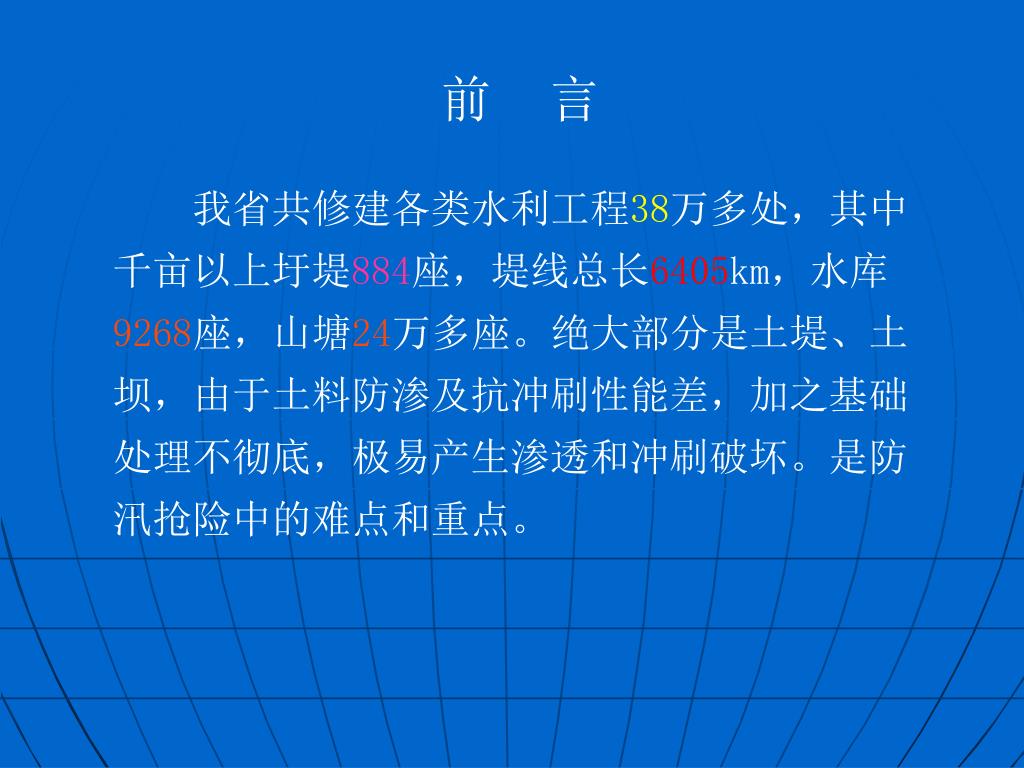 前　言

我省共修建各类水利工程38万多处，其中千亩以上圩堤884座，堤线总长6405km，水库9268座，山塘24万多座。绝大部分是土堤、土坝，由于土料防渗及抗冲刷性能差，加之基础处理不彻底，极易产生渗透和冲刷破坏。是防汛抢险中的难点和重点。